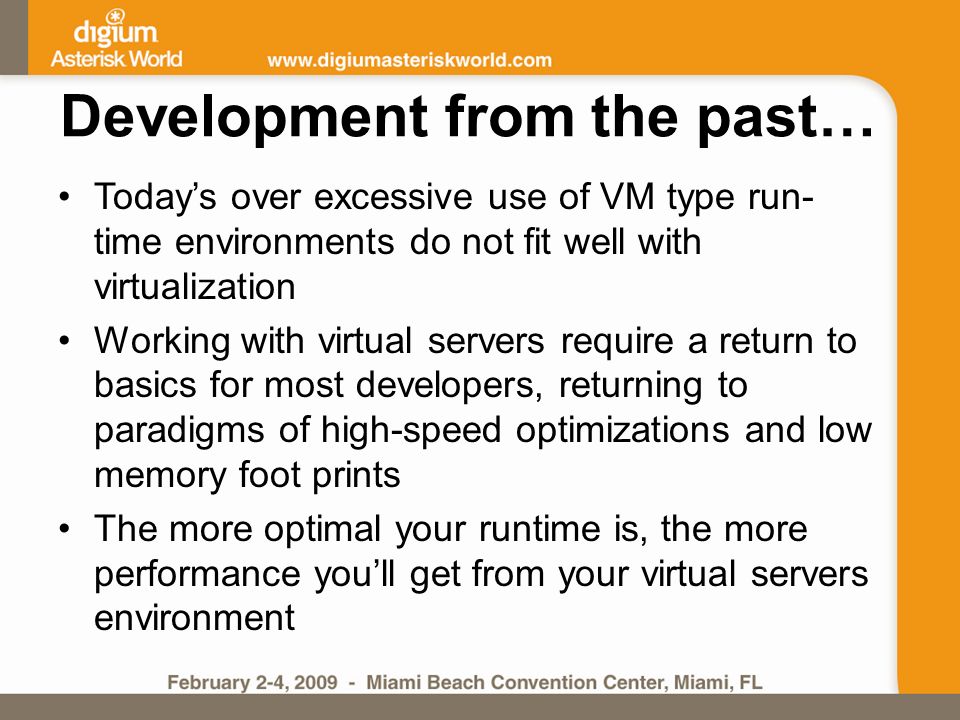 digium
Asterisk World
www.digiumasteriskworld.com

Development from the past…

• Today's over excessive use of VM type run-time environments do not fit well with virtualization
• Working with virtual servers require a return to basics for most developers, returning to paradigms of high-speed optimizations and low memory foot prints
• The more optimal your runtime is, the more performance you'll get from your virtual servers environment

February 2-4, 2009 - Miami Beach Convention Center, Miami, FL